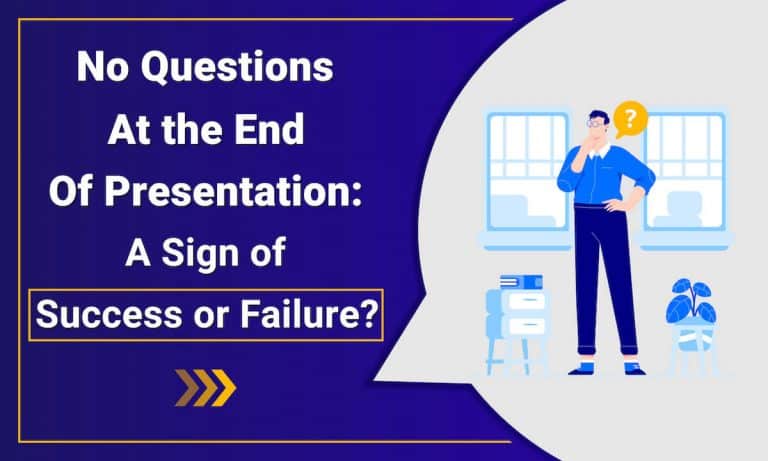 No Questions At the End Of Presentation: A Sign of Success or Failure?

?